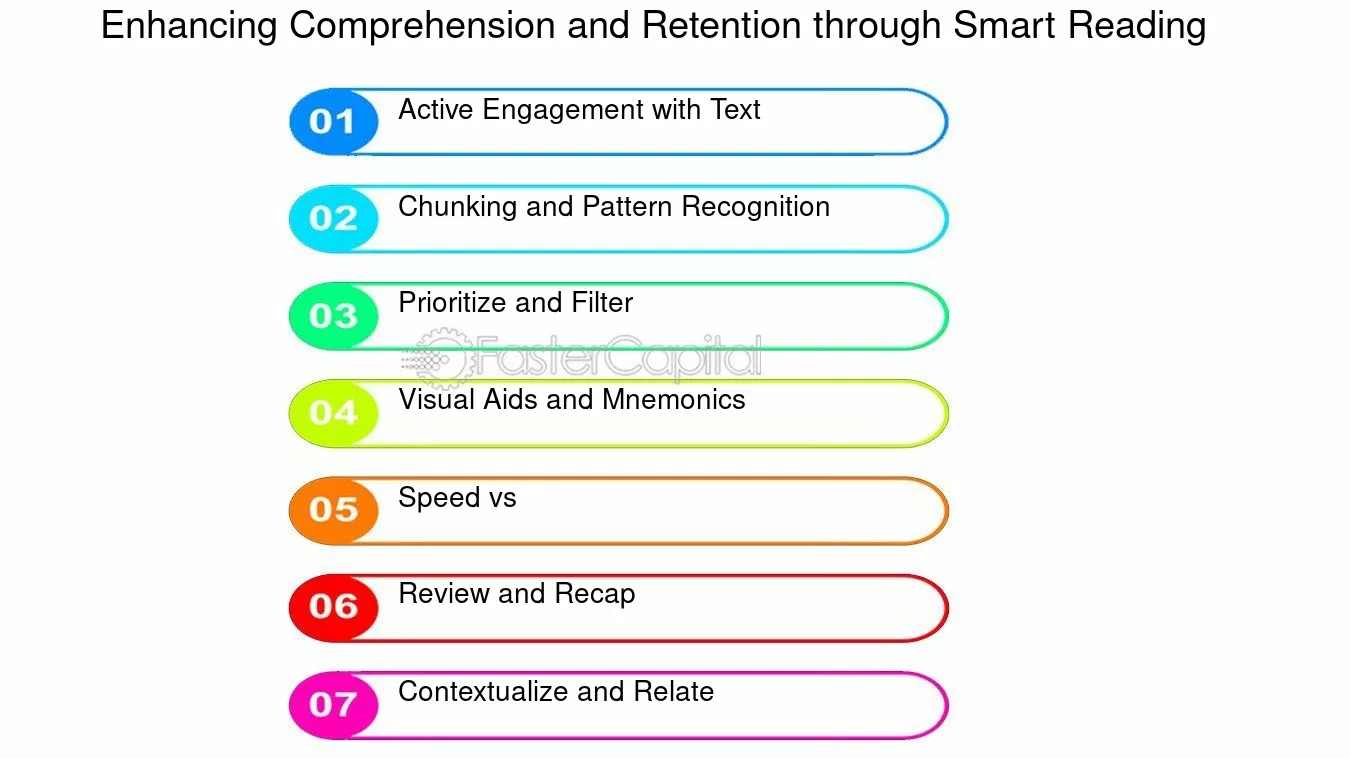 Enhancing Comprehension and Retention through Smart Reading

01 Active Engagement with Text

02 Chunking and Pattern Recognition

03 Prioritize and Filter

FasterCapital

04 Visual Aids and Mnemonics

05 Speed vs

06 Review and Recap

07 Contextualize and Relate